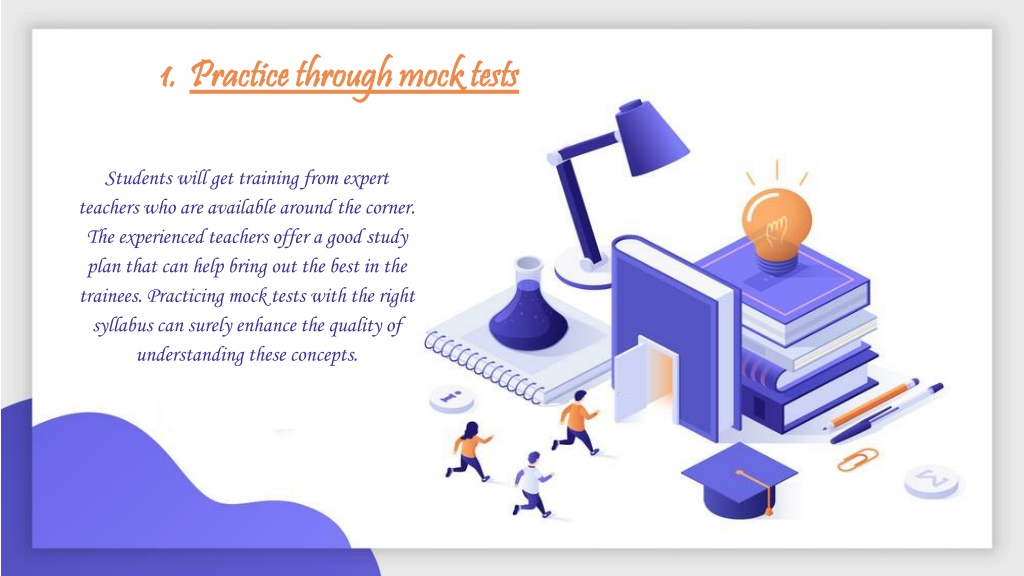 1. Practice through mock tests

Students will get training from expert teachers who are available around the corner. The experienced teachers offer a good study plan that can help bring out the best in the trainees. Practicing mock tests with the right syllabus can surely enhance the quality of understanding these concepts.